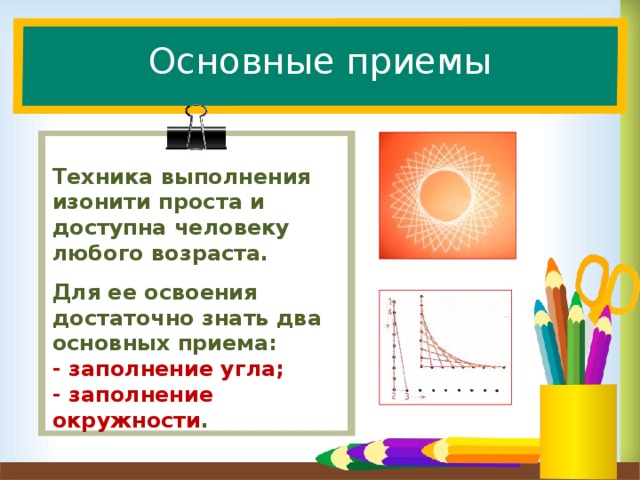 Основные приемы

Техника выполнения изонити проста и доступна человеку любого возраста.

Для ее освоения достаточно знать два основных приема:
- заполнение угла;
- заполнение окружности.

1
4
2
3